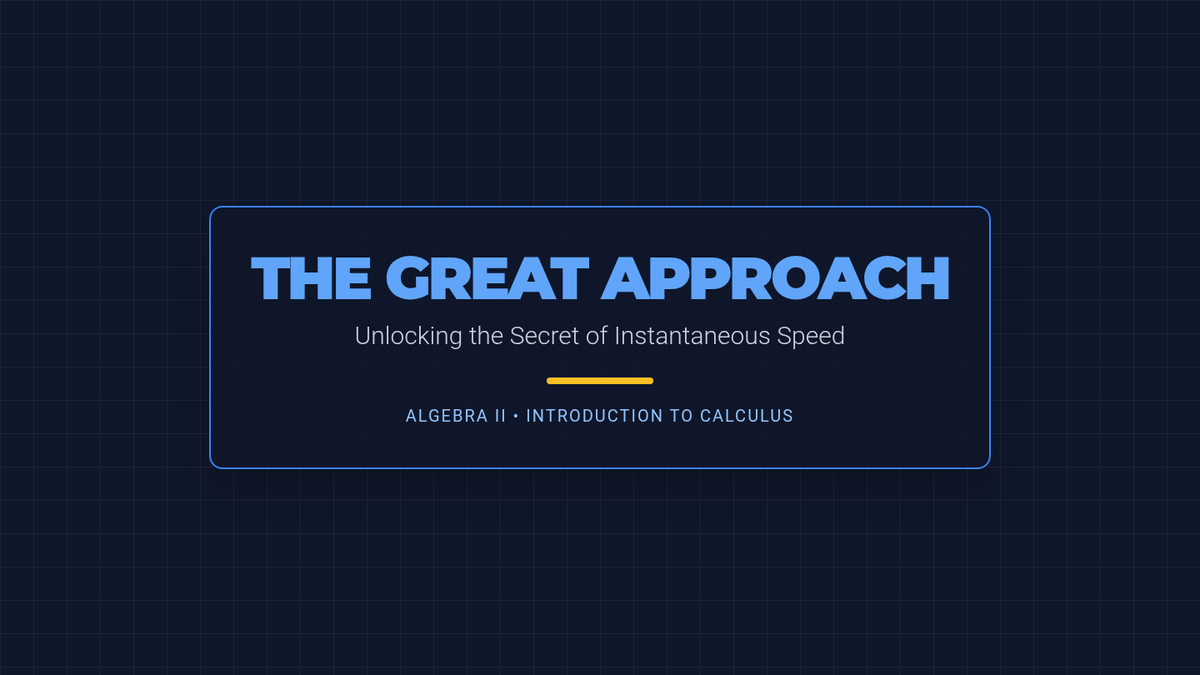 THE GREAT APPROACH

Unlocking the Secret of Instantaneous Speed

ALGEBRA II • INTRODUCTION TO CALCULUS